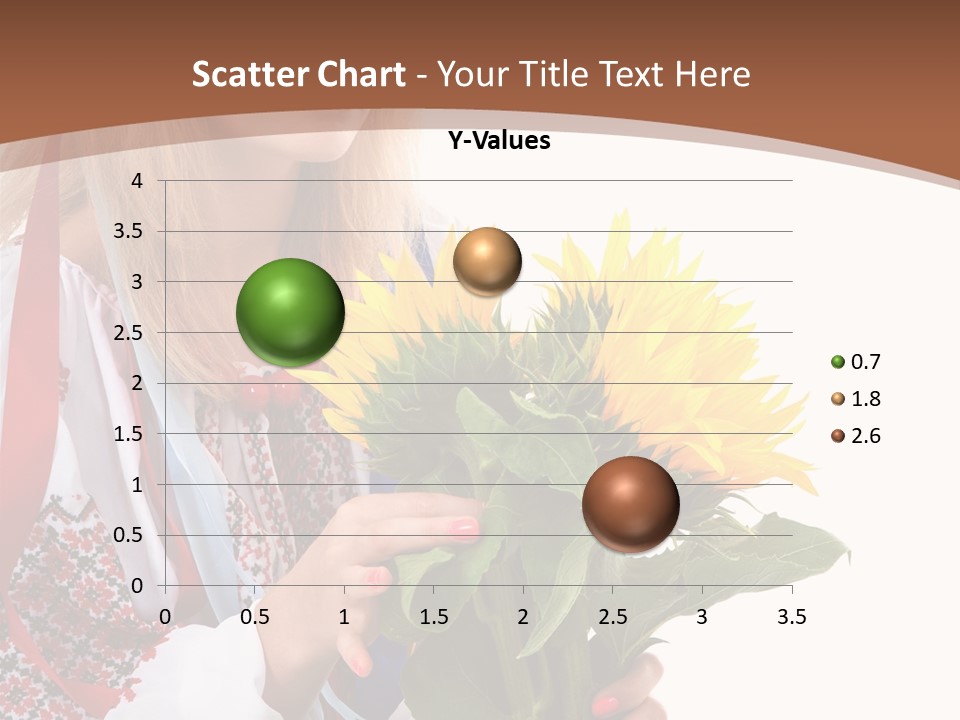 Scatter Chart - Your Title Text Here

Y-Values

4
3.5
3
2.5
2
1.5
1
0.5
0

0 0.5 1 1.5 2 2.5 3 3.5

0.7
1.8
2.6